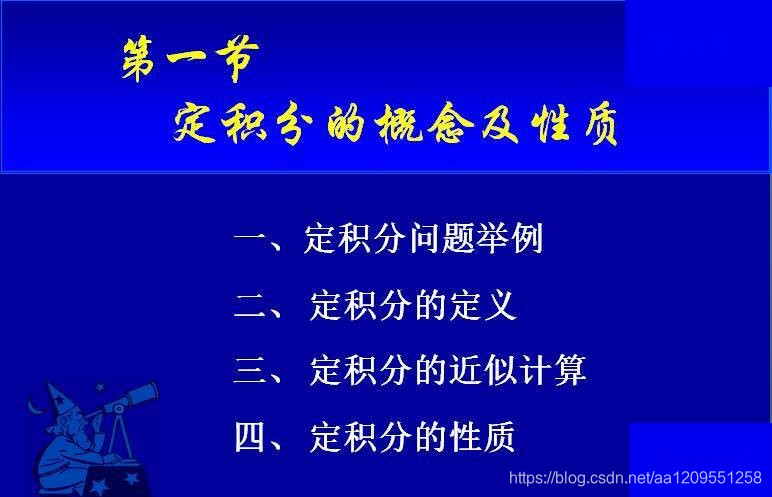 第一节
定积分的概念及性质

一、定积分问题举例

二、 定积分的定义

三、 定积分的近似计算

四、 定积分的性质

https://blog.csdn.net/aa1209551258